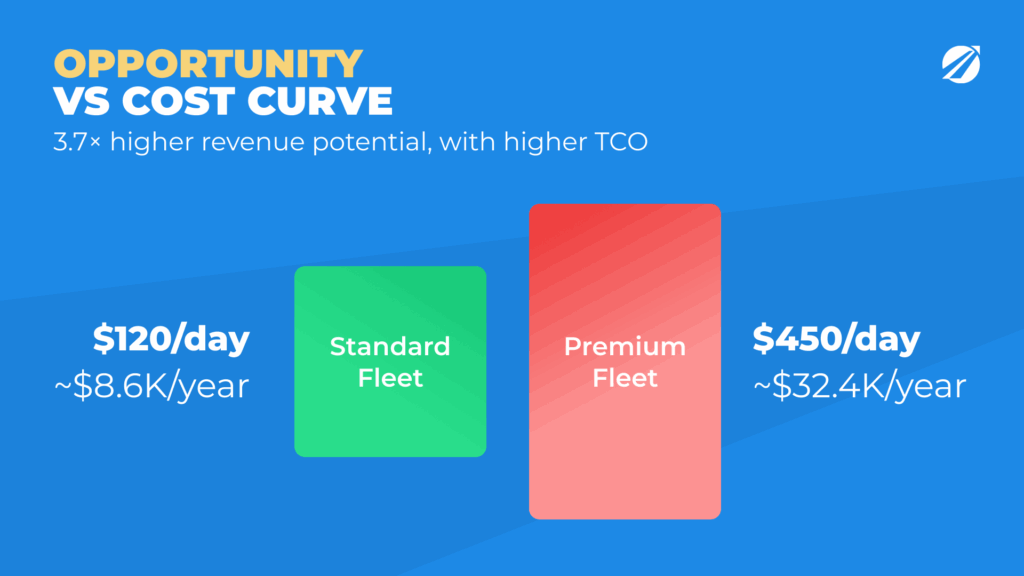 OPPORTUNITY
VS COST CURVE
3.7× higher revenue potential, with higher TCO

$120/day
~$8.6K/year

Standard Fleet

Premium Fleet

$450/day
~$32.4K/year